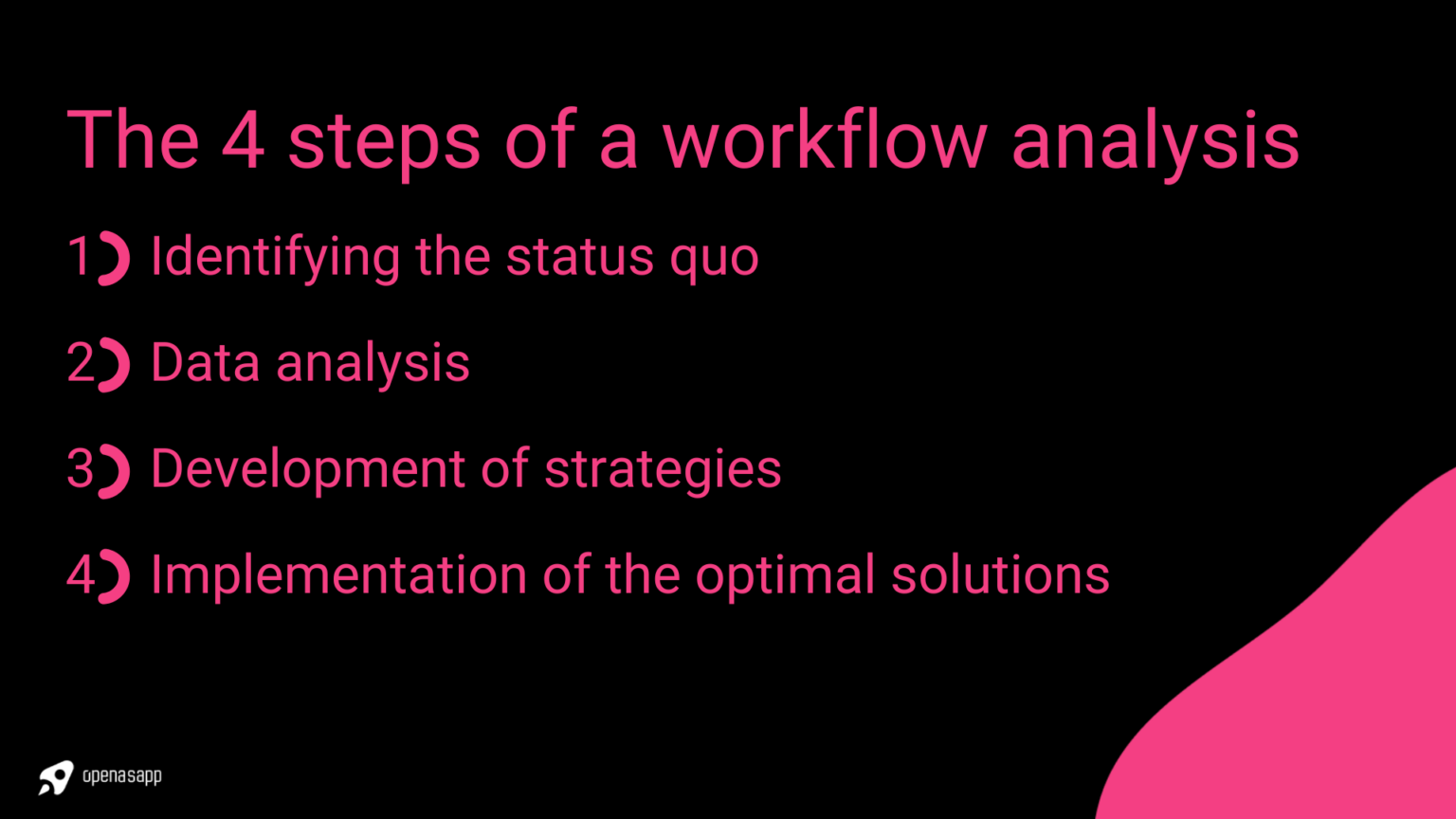 The 4 steps of a workflow analysis

1) Identifying the status quo

2) Data analysis

3) Development of strategies

4) Implementation of the optimal solutions

openasapp